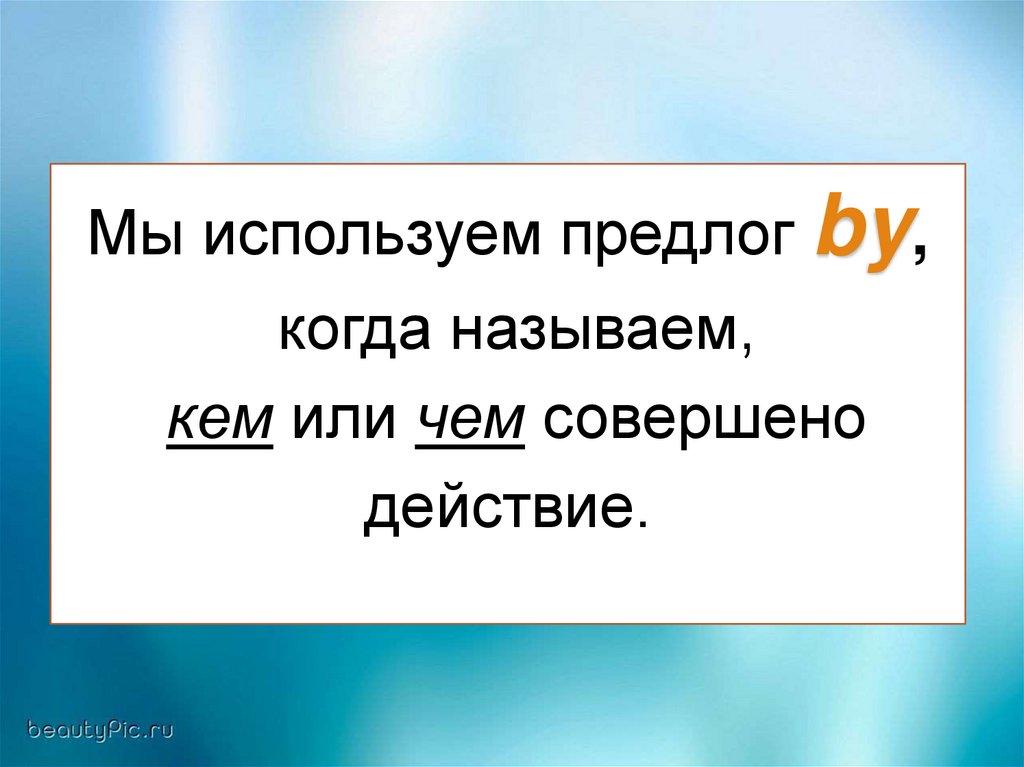 Мы используем предлог by, когда называем, кем или чем совершено действие.

beautyPic.ru